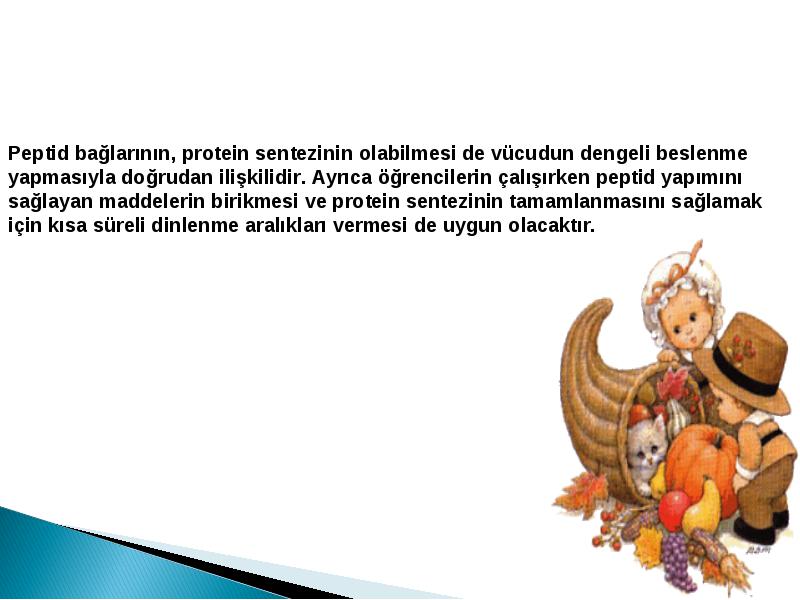 Peptid bağlarının, protein sentezinin olabilmesi de vücudun dengeli beslenme yapmasıyla doğrudan ilişkilidir. Ayrıca öğrencilerin çalışırken peptid yapımını sağlayan maddelerin birikmesi ve protein sentezinin tamamlanmasını sağlamak için kısa süreli dinlenme aralıkları vermesi de uygun olacaktır.